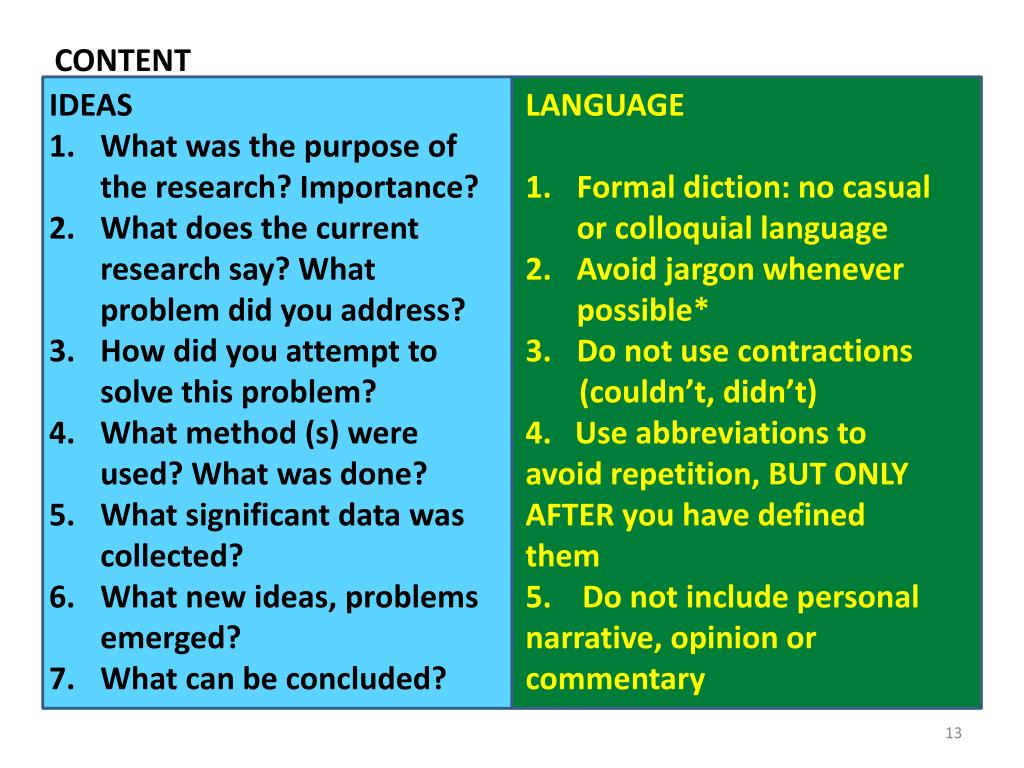 CONTENT

IDEAS
1. What was the purpose of the research? Importance?
2. What does the current research say? What problem did you address?
3. How did you attempt to solve this problem?
4. What method (s) were used? What was done?
5. What significant data was collected?
6. What new ideas, problems emerged?
7. What can be concluded?

LANGUAGE

1. Formal diction: no casual or colloquial language
2. Avoid jargon whenever possible*
3. Do not use contractions (couldn't, didn't)
4. Use abbreviations to avoid repetition, BUT ONLY AFTER you have defined them
5. Do not include personal narrative, opinion or commentary

13